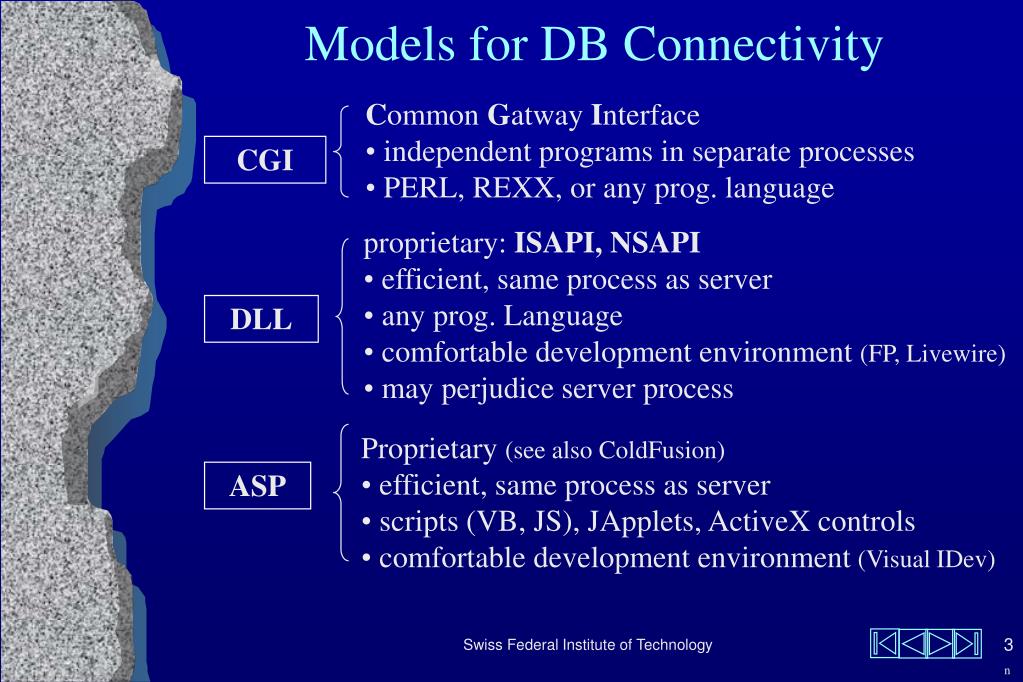 Models for DB Connectivity

CGI

Common Gatway Interface
• independent programs in separate processes
• PERL, REXX, or any prog. language

DLL

proprietary: ISAPI, NSAPI
• efficient, same process as server
• any prog. Language
• comfortable development environment (FP, Livewire)
• may perjudice server process

ASP

Proprietary (see also ColdFusion)
• efficient, same process as server
• scripts (VB, JS), JApplets, ActiveX controls
• comfortable development environment (Visual IDev)

Swiss Federal Institute of Technology

3

n